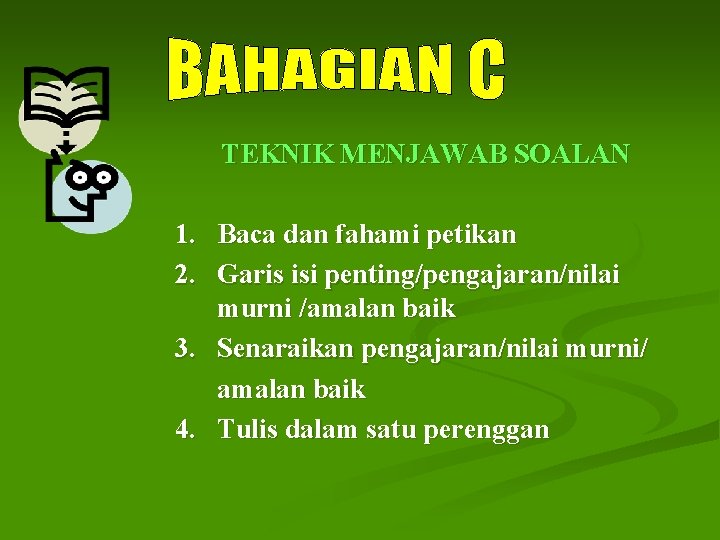 BAHAGIAN C

TEKNIK MENJAWAB SOALAN

1. Baca dan fahami petikan
2. Garis isi penting/pengajaran/nilai murni /amalan baik
3. Senaraikan pengajaran/nilai murni/ amalan baik
4. Tulis dalam satu perenggan